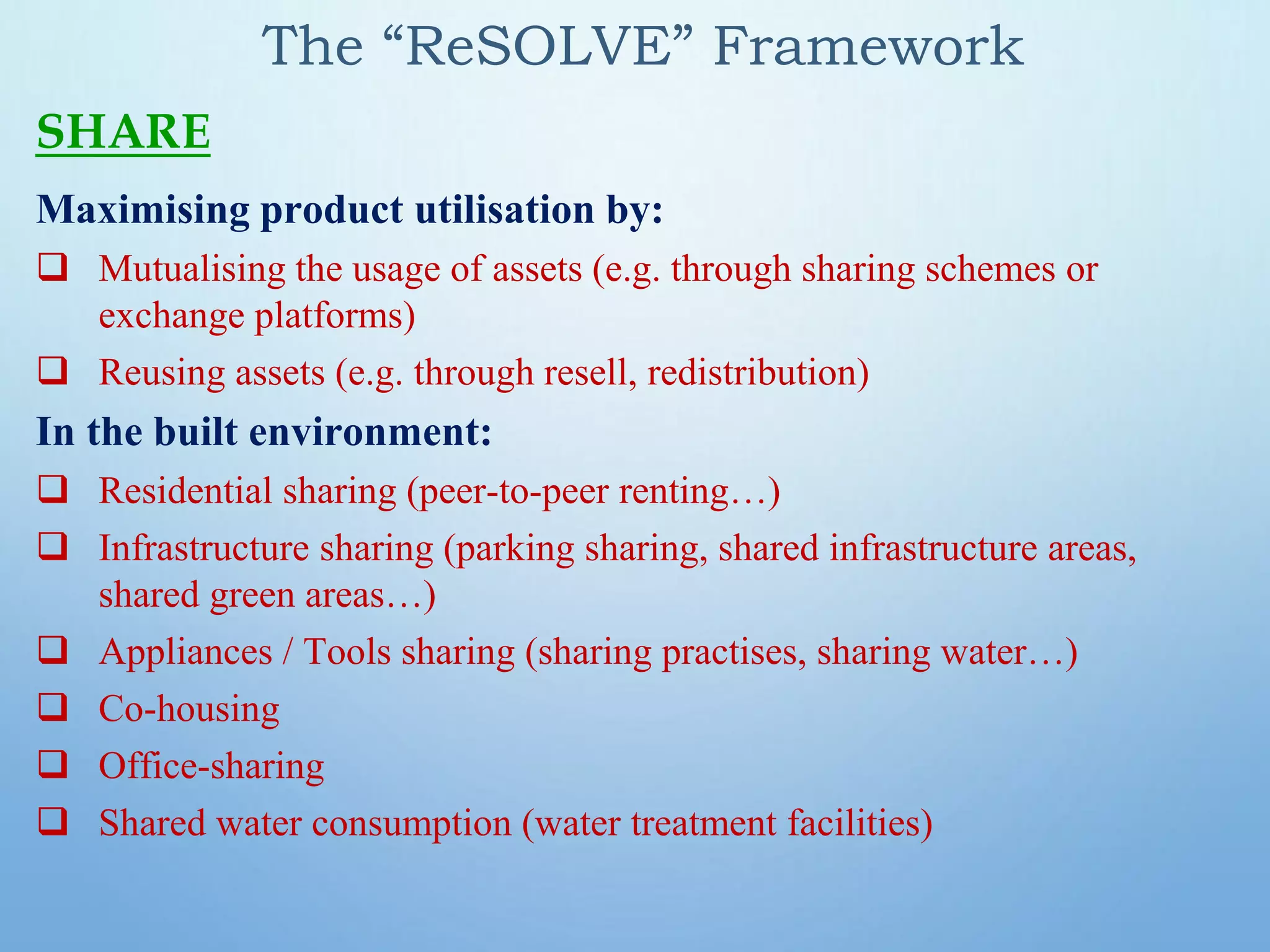 The “ReSOLVE” Framework

SHARE

Maximising product utilisation by:

❑ Mutualising the usage of assets (e.g. through sharing schemes or exchange platforms)

❑ Reusing assets (e.g. through resell, redistribution)

In the built environment:

❑ Residential sharing (peer-to-peer renting…)

❑ Infrastructure sharing (parking sharing, shared infrastructure areas, shared green areas…)

❑ Appliances / Tools sharing (sharing practises, sharing water…)

❑ Co-housing

❑ Office-sharing

❑ Shared water consumption (water treatment facilities)